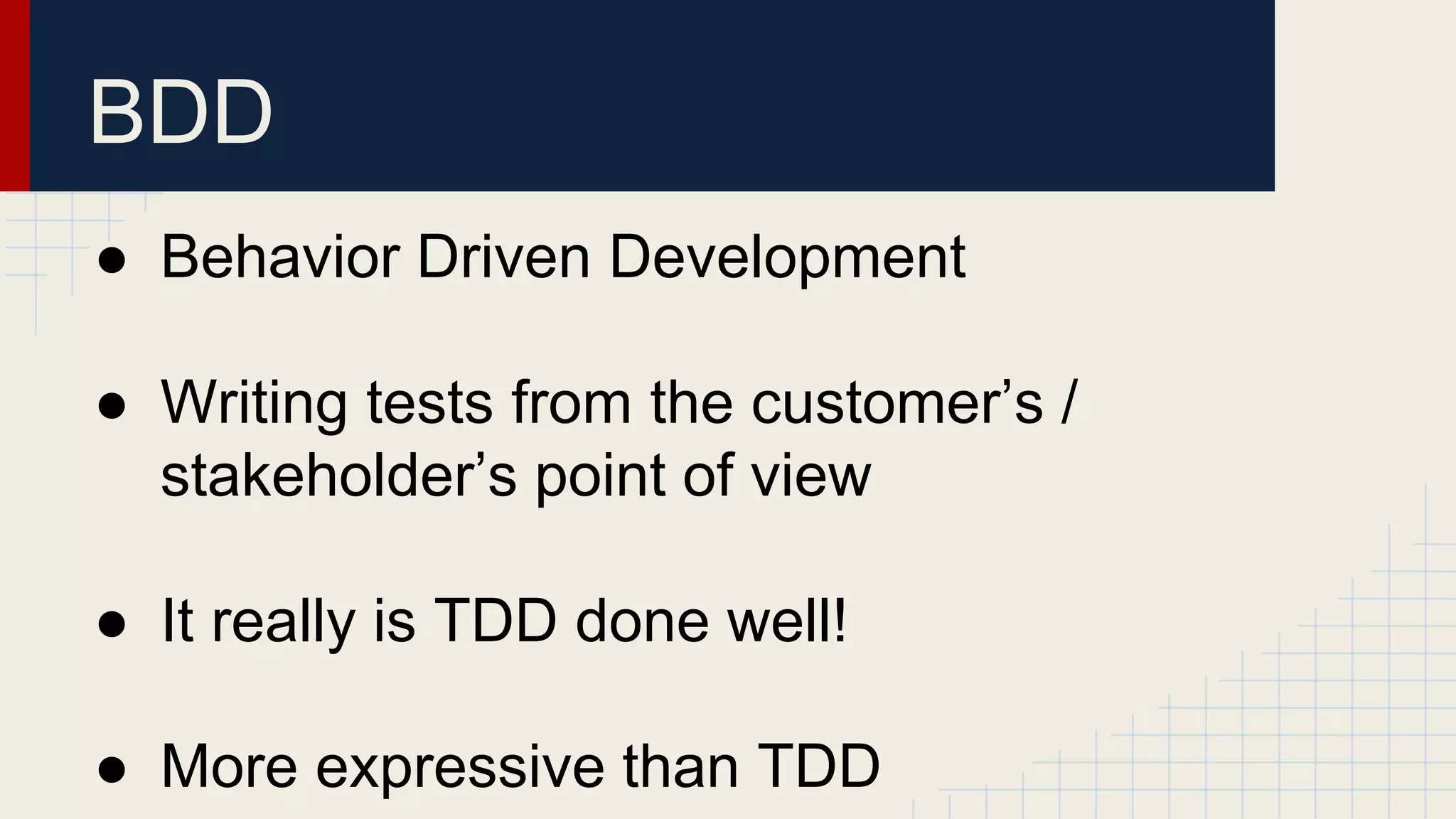 BDD

● Behavior Driven Development

● Writing tests from the customer’s / stakeholder’s point of view

● It really is TDD done well!

● More expressive than TDD